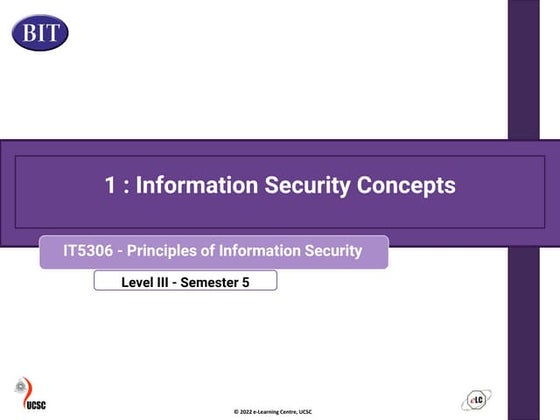 BIT

1 : Information Security Concepts

IT5306 - Principles of Information Security

Level III - Semester 5

UCSC

© 2022 e-Learning Centre, UCSC

eLC